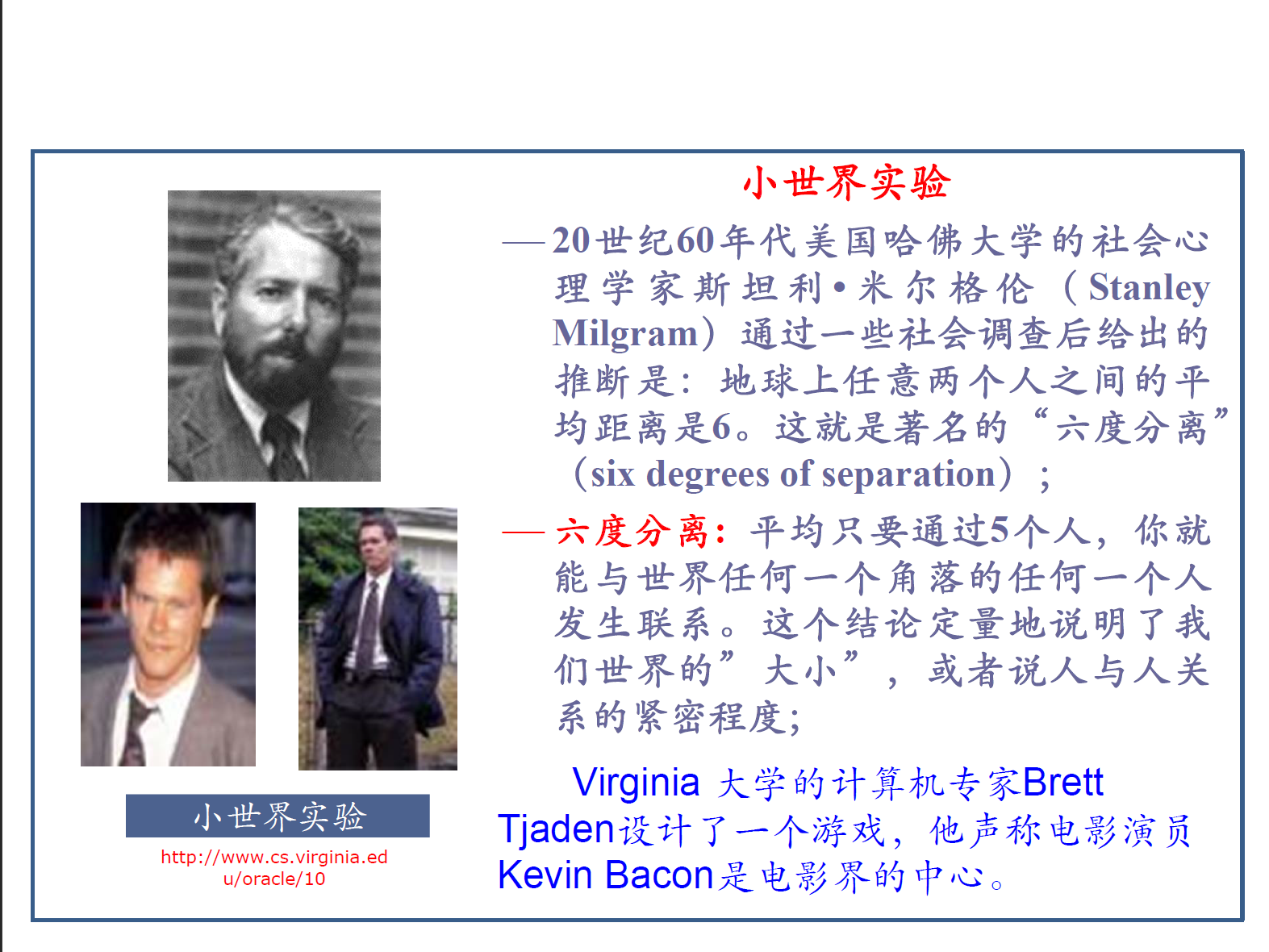 小世界实验

—20世纪60年代美国哈佛大学的社会心理学家斯坦利•米尔格伦（Stanley Milgram）通过一些社会调查后给出的推断是：地球上任意两个人之间的平均距离是6。这就是著名的“六度分离”（six degrees of separation）；

—六度分离：平均只要通过5个人，你就能与世界任何一个角落的任何一个人发生联系。这个结论定量地说明了我们世界的”大小”，或者说人与人关系的紧密程度;

Virginia 大学的计算机专家Brett Tjaden设计了一个游戏，他声称电影演员Kevin Bacon是电影界的中心。

小世界实验

http://www.cs.virginia.edu/oracle/10